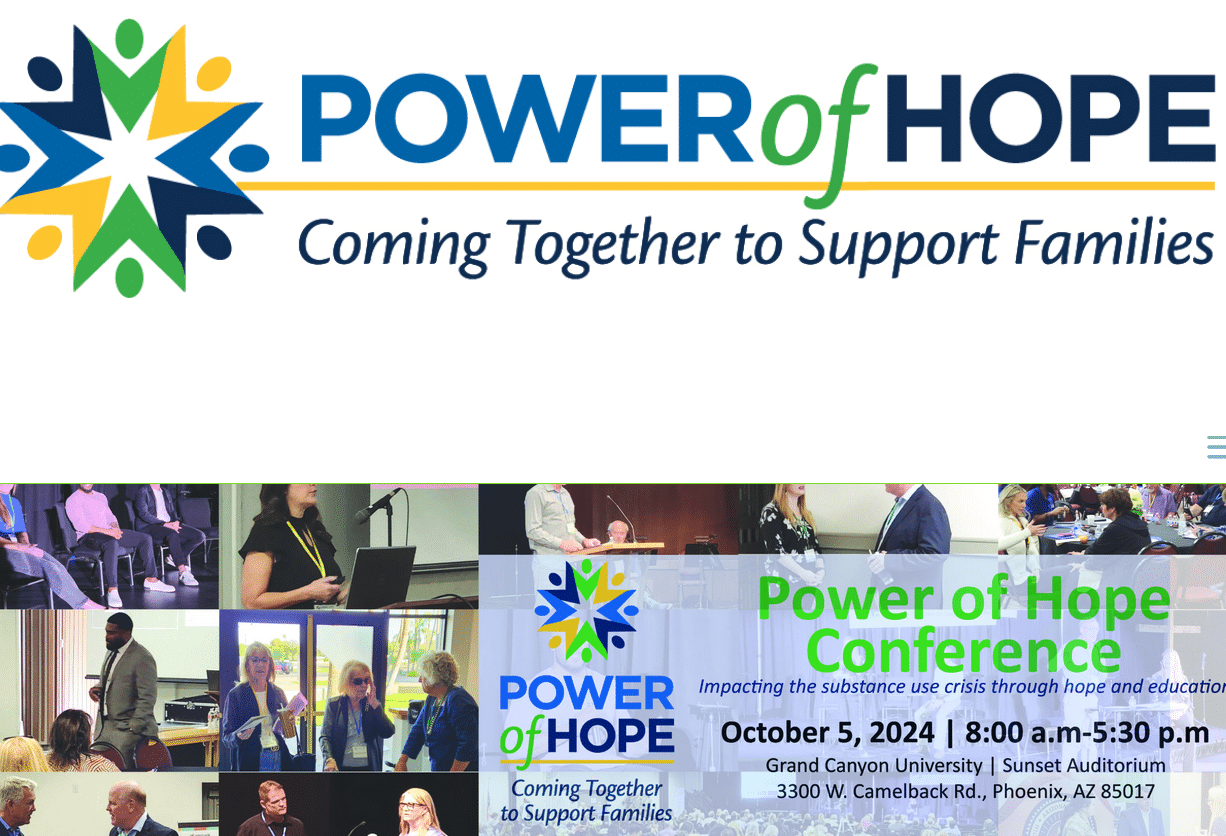 POWER of HOPE
Coming Together to Support Families

POWER of HOPE
Coming Together to Support Families

Power of Hope Conference
Impacting the substance use crisis through hope and education

October 5, 2024 | 8:00 a.m-5:30 p.m
Grand Canyon University | Sunset Auditorium
3300 W. Camelback Rd., Phoenix, AZ 85017